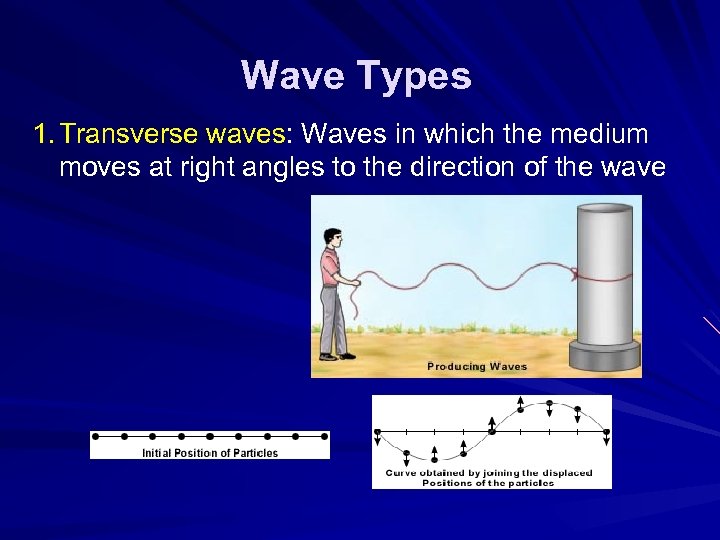 Wave Types

1. Transverse waves: Waves in which the medium moves at right angles to the direction of the wave

Producing Waves

Initial Position of Particles

Curve obtained by joining the displaced Positions of the particles